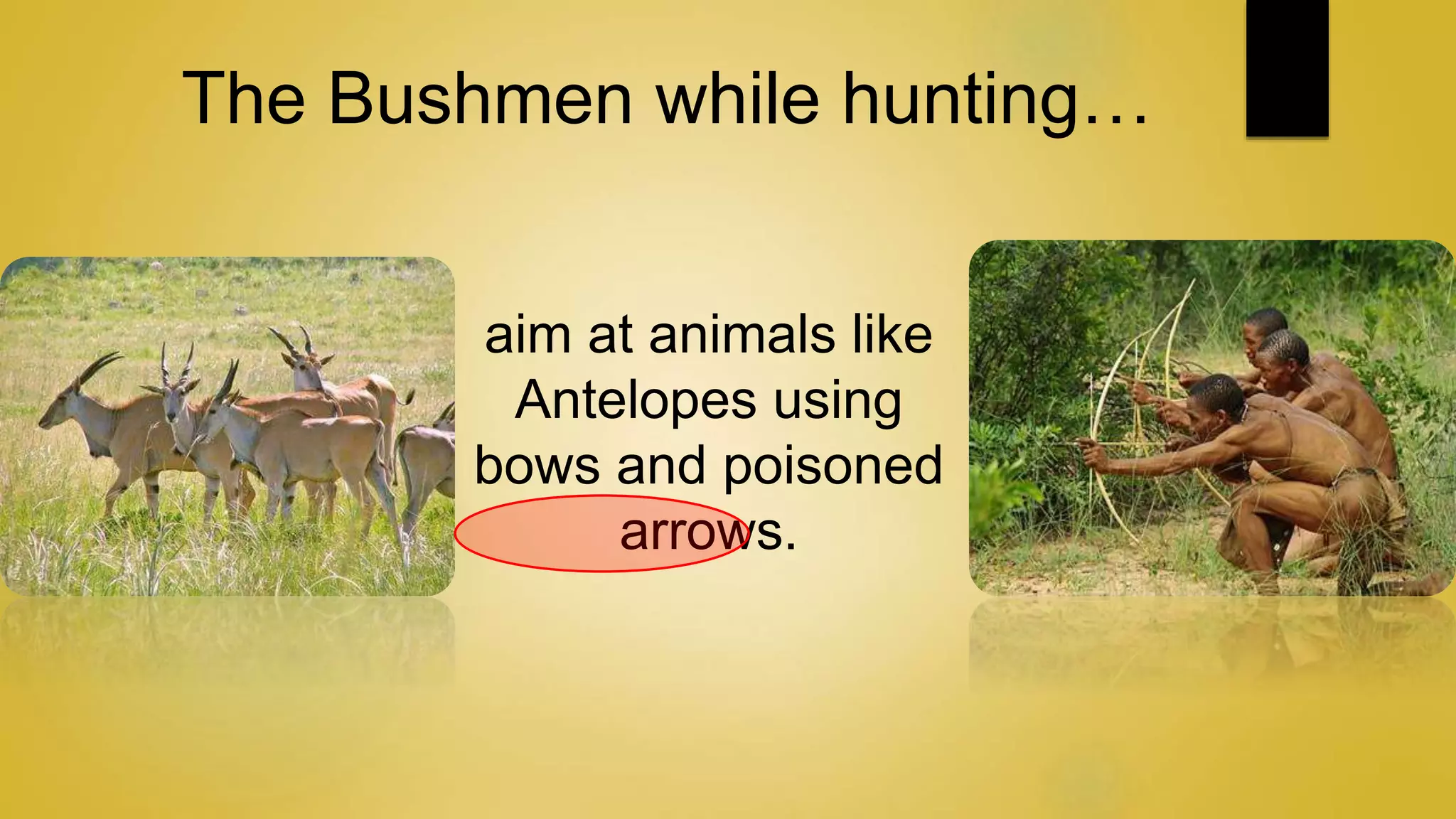 The Bushmen while hunting…

aim at animals like Antelopes using bows and poisoned arrows.